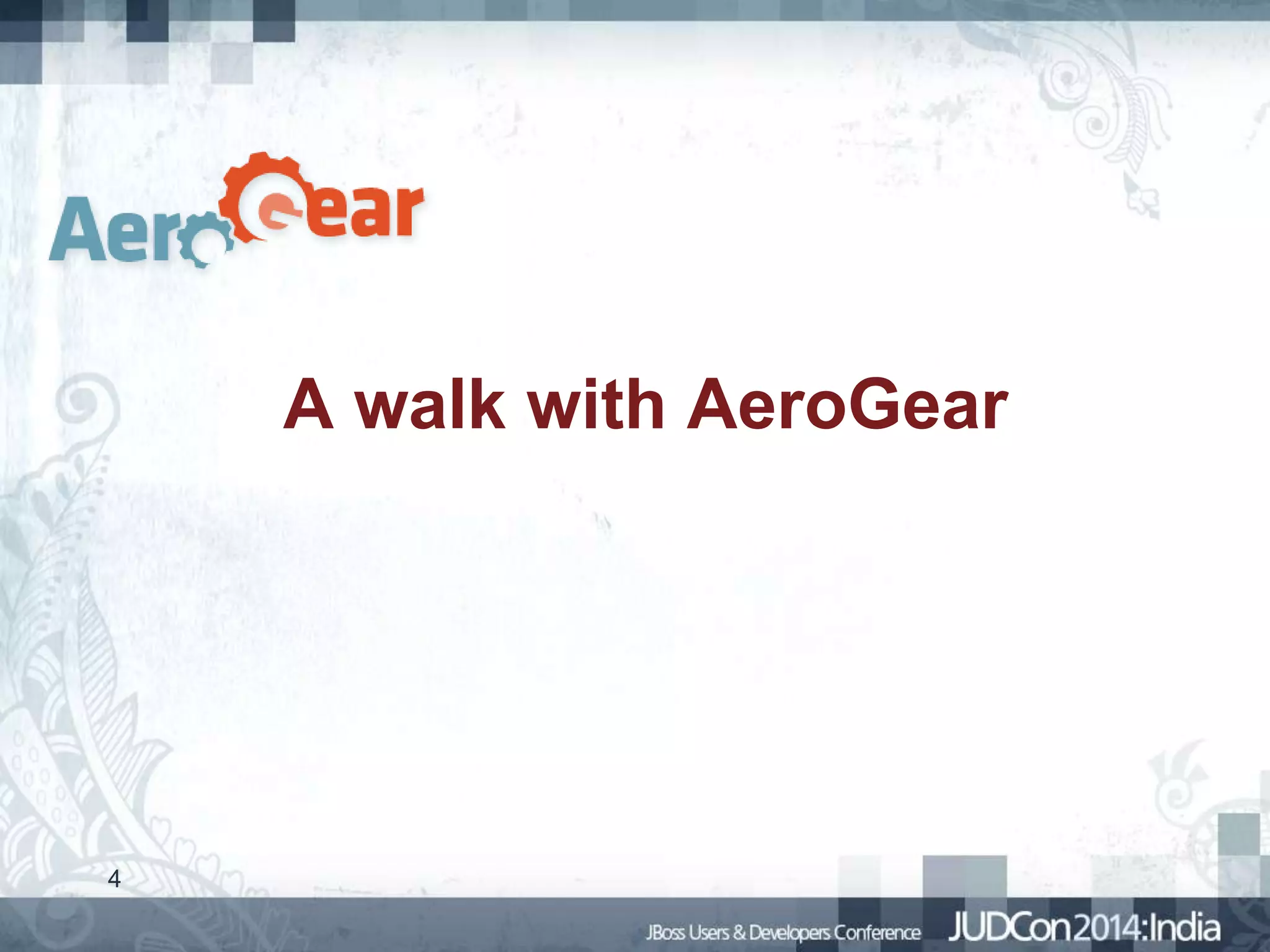 AeroGear

A walk with AeroGear

4

JBoss Users & Developers Conference JUDCon2014:India